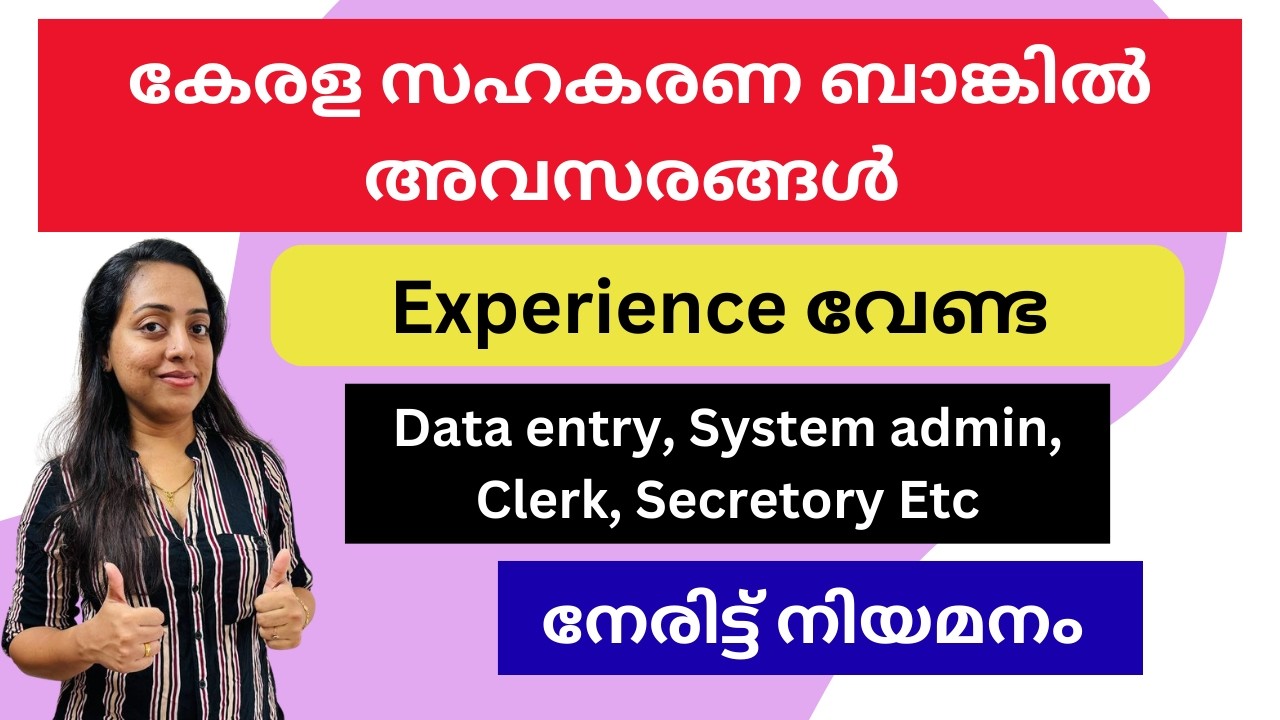 കേരള സഹകരണ ബാങ്കിൽ അവസരങ്ങൾ

Experience വേണ്ട

Data entry, System admin, Clerk, Secretory Etc

നേരിട്ട് നിയമനം